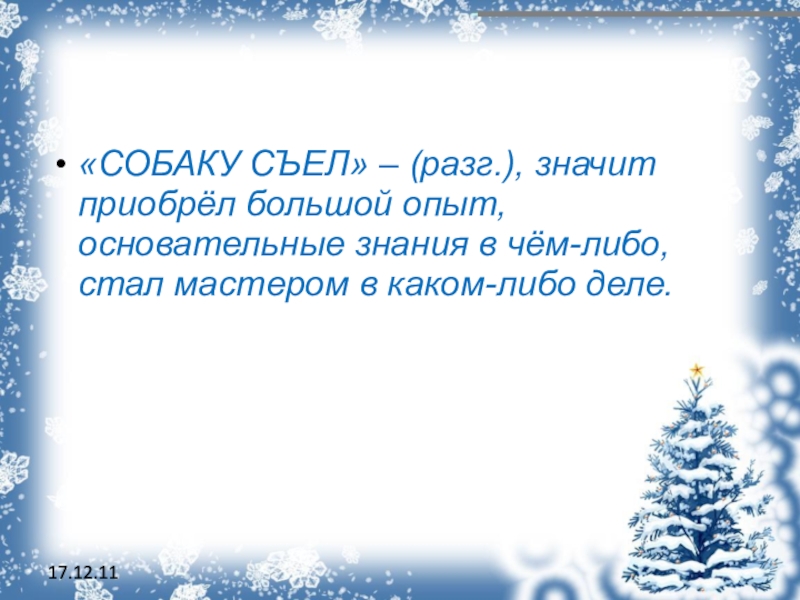 • «СОБАКУ СЪЕЛ» – (разг.), значит приобрёл большой опыт, основательные знания в чём-либо, стал мастером в каком-либо деле.

17.12.11